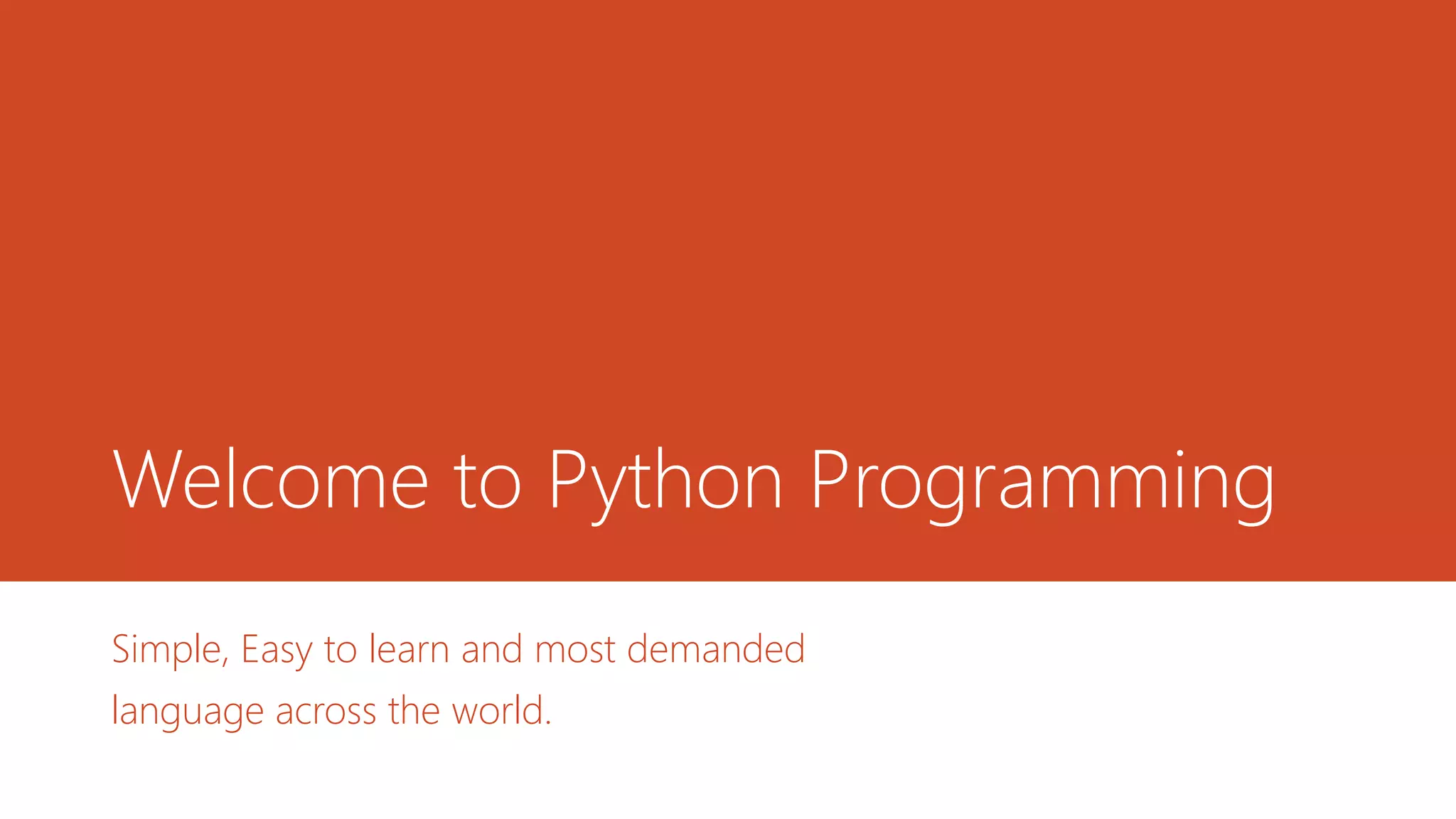 Welcome to Python Programming

Simple, Easy to learn and most demanded language across the world.